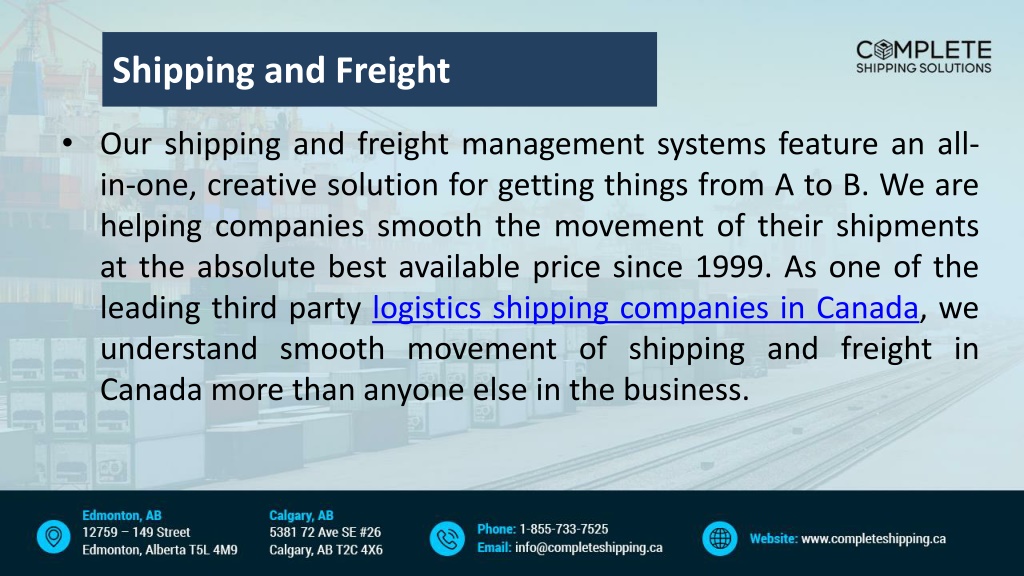 Shipping and Freight

COMPLETE
SHIPPING SOLUTIONS

• Our shipping and freight management systems feature an all-in-one, creative solution for getting things from A to B. We are helping companies smooth the movement of their shipments at the absolute best available price since 1999. As one of the leading third party logistics shipping companies in Canada, we understand smooth movement of shipping and freight in Canada more than anyone else in the business.

Edmonton, AB
12759 – 149 Street
Edmonton, Alberta T5L 4M9

Calgary, AB
5381 72 Ave SE #26
Calgary, AB T2C 4X6

Phone: 1-855-733-7525
Email: info@completeshipping.ca

Website: www.completeshipping.ca